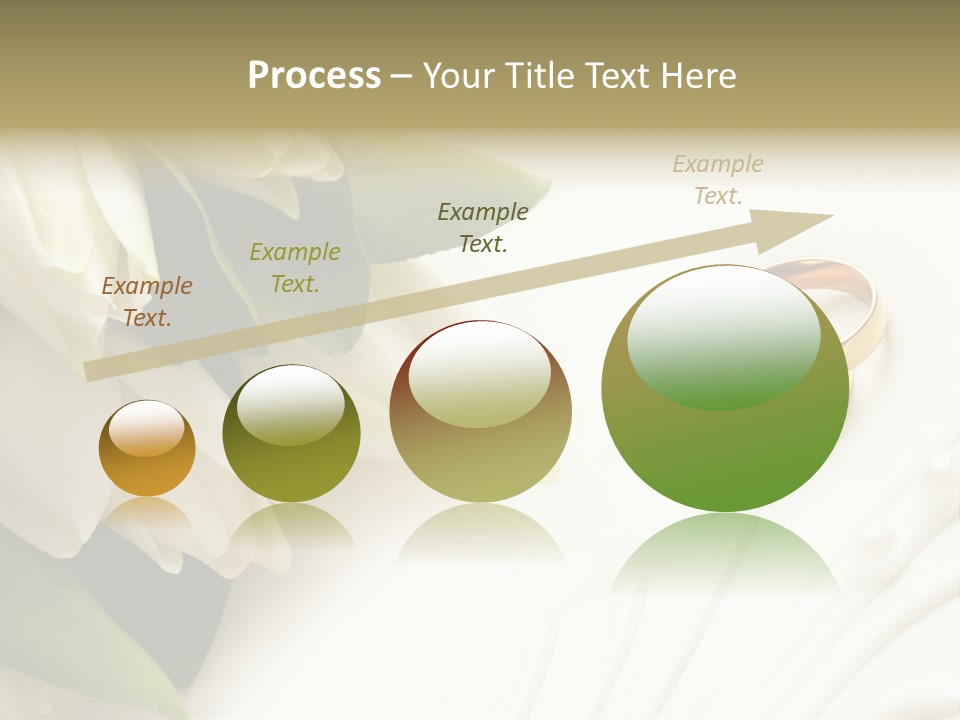 Process – Your Title Text Here

Example Text.

Example Text.

Example Text.

Example Text.